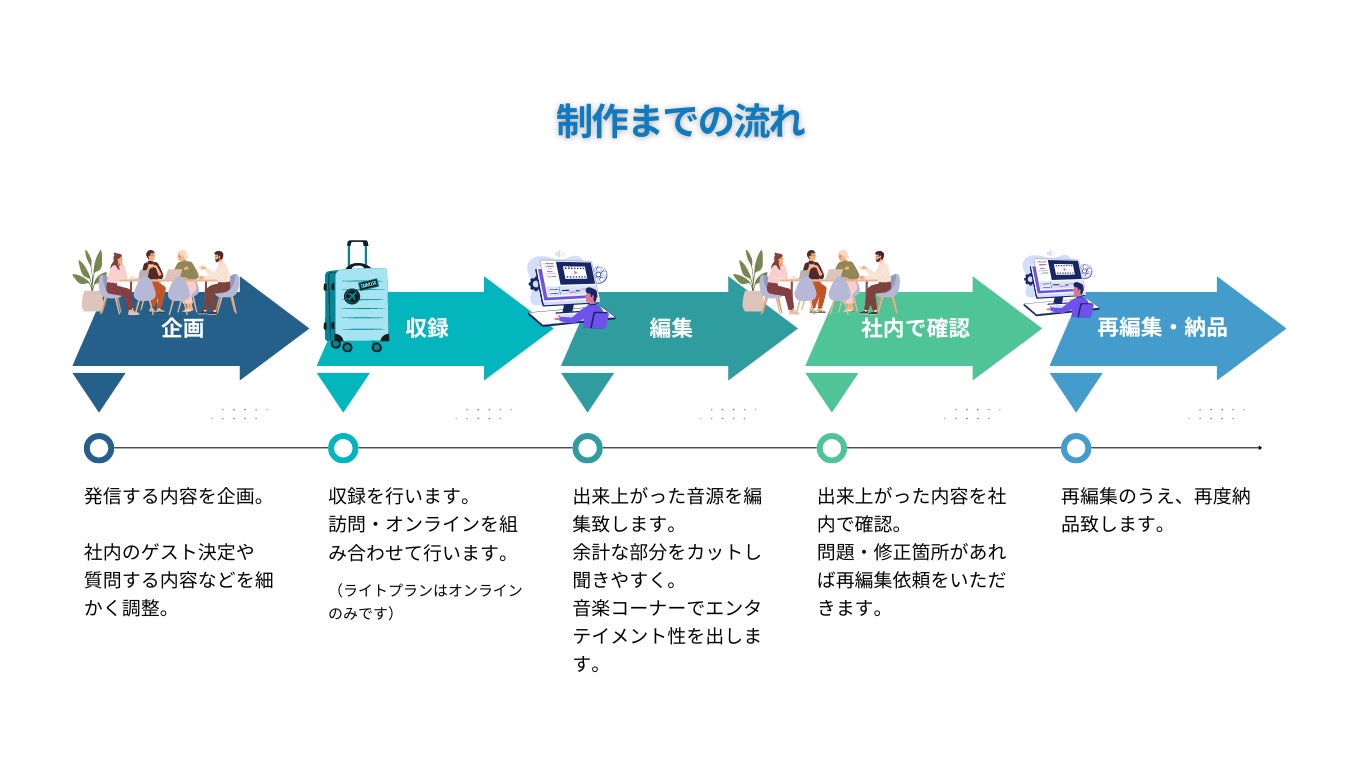 制作までの流れ

企画

収録

編集

社内で確認

再編集・納品

発信する内容を企画。

社内のゲスト決定や質問する内容などを細かく調整。

収録を行います。
訪問・オンラインを組み合わせて行います。

（ライトプランはオンラインのみです）

出来上がった音源を編集致します。
余計な部分をカットし聞きやすく。
音楽コーナーでエンタテイメント性を出します。

出来上がった内容を社内で確認。
問題・修正箇所があれば再編集依頼をいただきます。

再編集のうえ、再度納品致します。